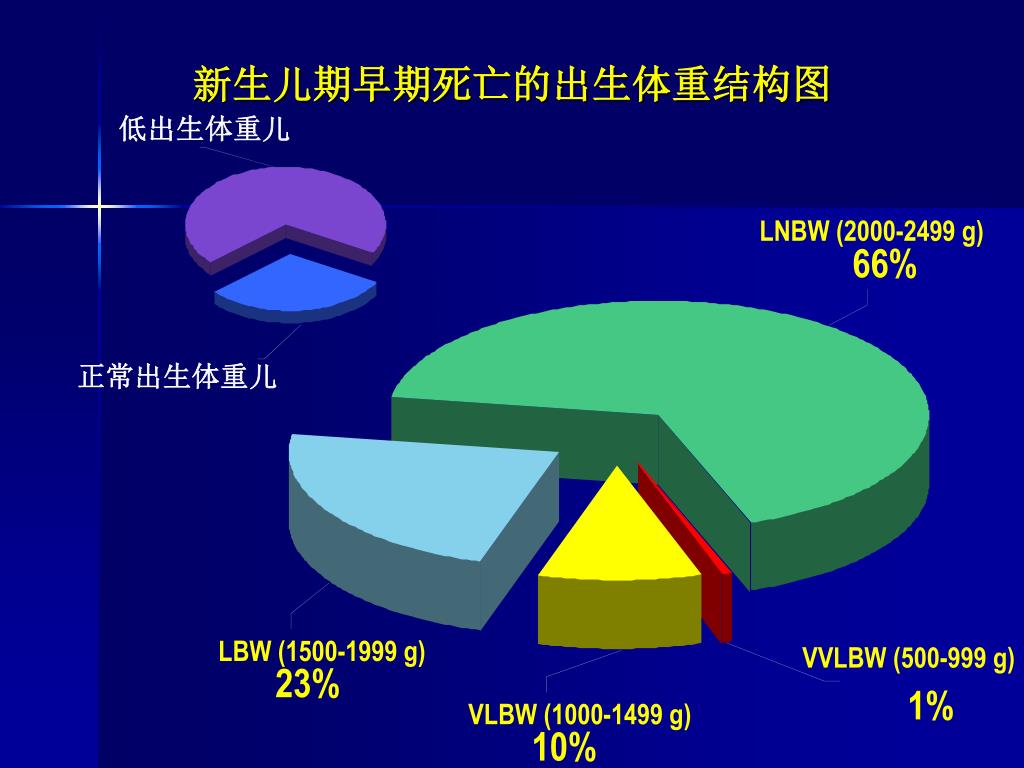 新生儿期早期死亡的出生体重结构图

低出生体重儿

正常出生体重儿

LNBW (2000-2499 g)
66%

LBW (1500-1999 g)
23%

VLBW (1000-1499 g)
10%

VVLBW (500-999 g)
1%